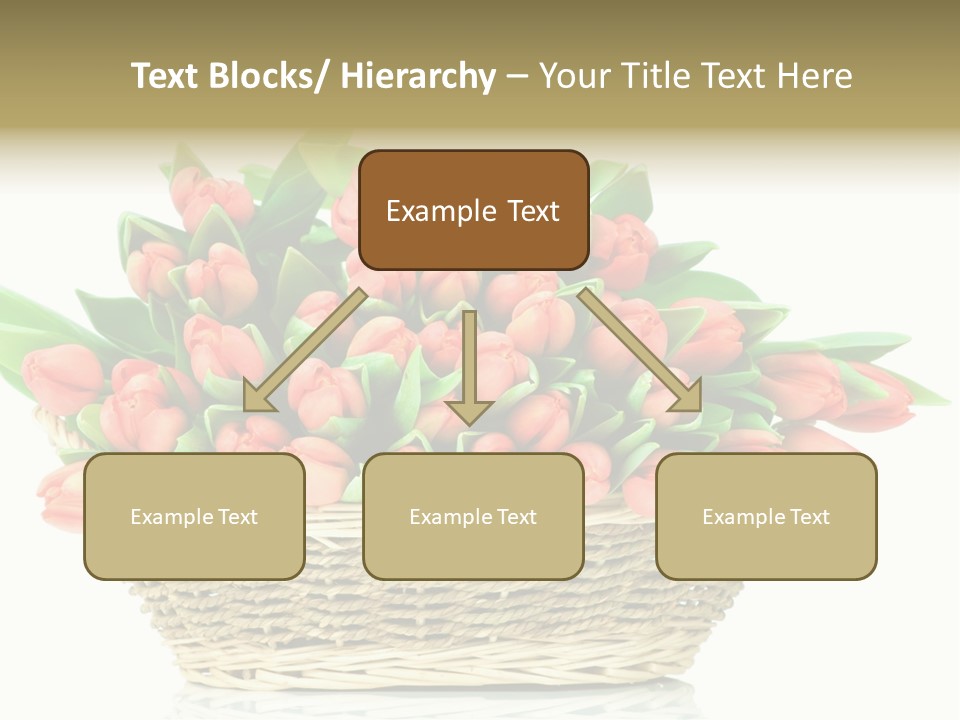 Text Blocks/ Hierarchy – Your Title Text Here

Example Text

Example Text

Example Text

Example Text